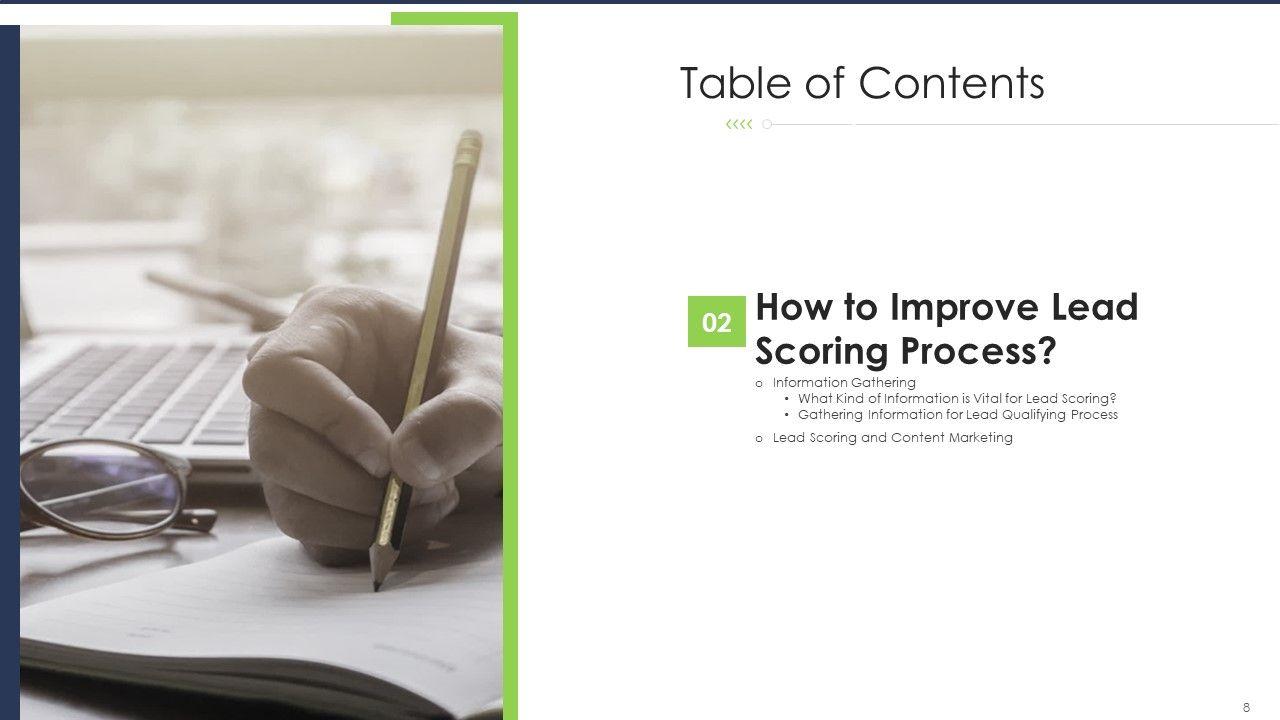 Table of Contents

02 How to Improve Lead Scoring Process?

o Information Gathering
• What Kind of Information is Vital for Lead Scoring?
• Gathering Information for Lead Qualifying Process

o Lead Scoring and Content Marketing

8